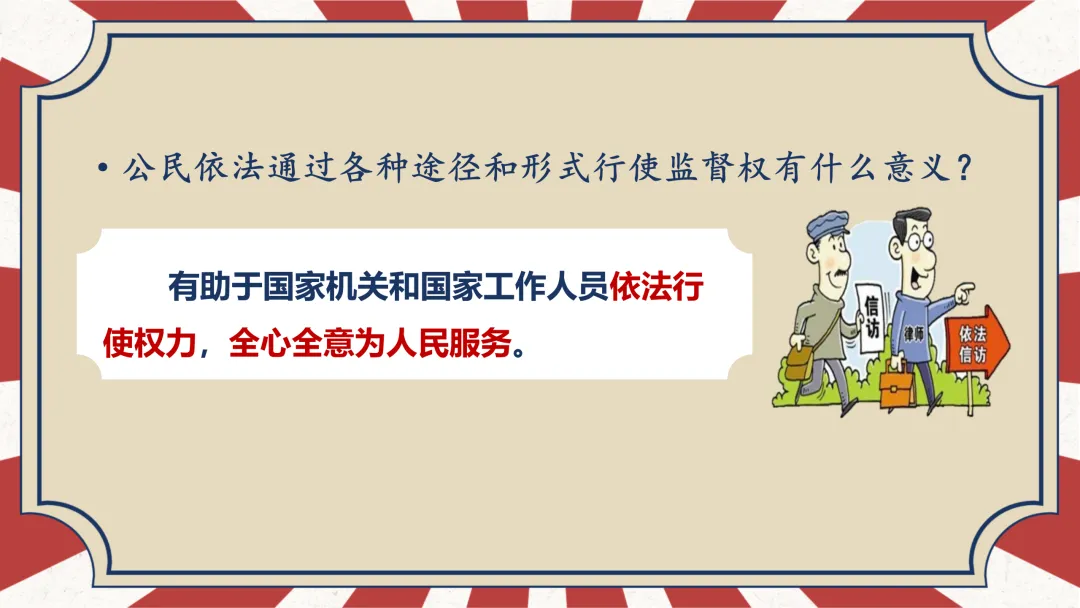 • 公民依法通过各种途径和形式行使监督权有什么意义？

有助于国家机关和国家工作人员依法行使权力，全心全意为人民服务。

信访

律师

依法信访